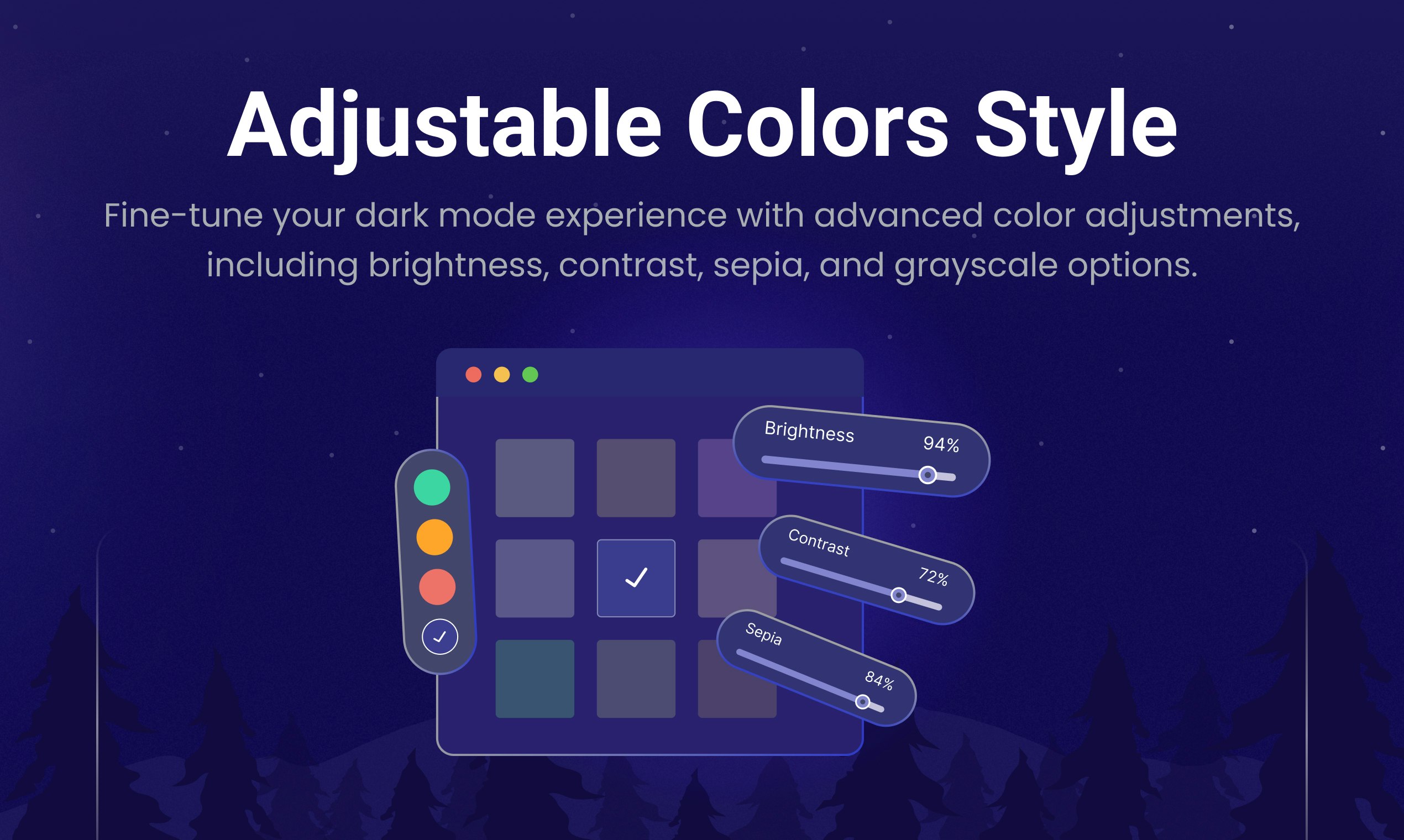 Adjustable Colors Style

Fine-tune your dark mode experience with advanced color adjustments, including brightness, contrast, sepia, and grayscale options.

Brightness 94%

Contrast 72%

Sepia 84%